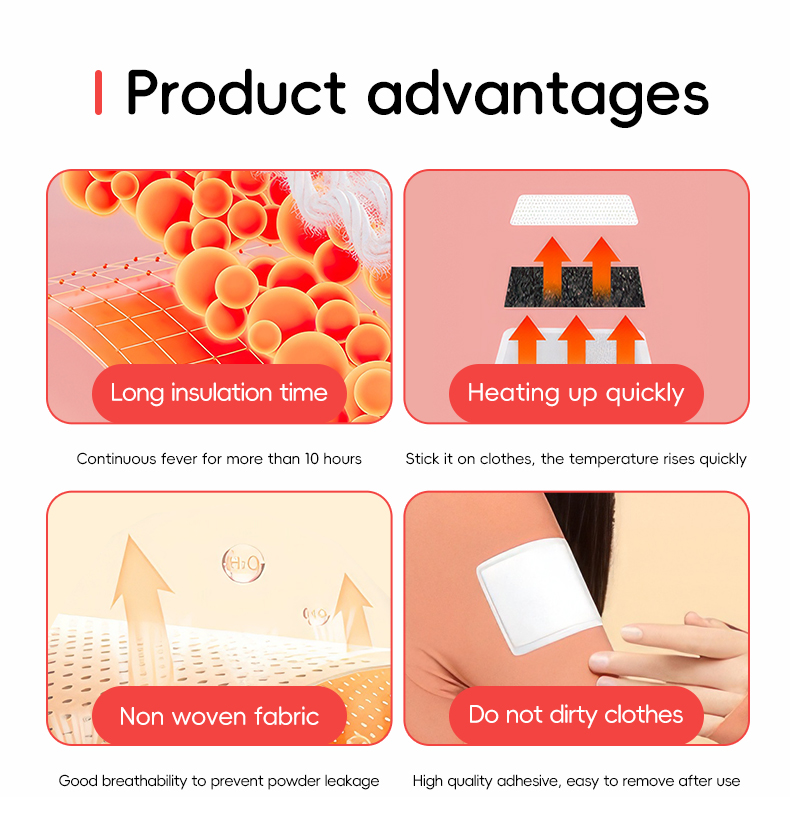 Product advantages

Long insulation time

Continuous fever for more than 10 hours

Heating up quickly

Stick it on clothes, the temperature rises quickly

$H_2O$

$H_2O$

Non woven fabric

Good breathability to prevent powder leakage

Do not dirty clothes

High quality adhesive, easy to remove after use